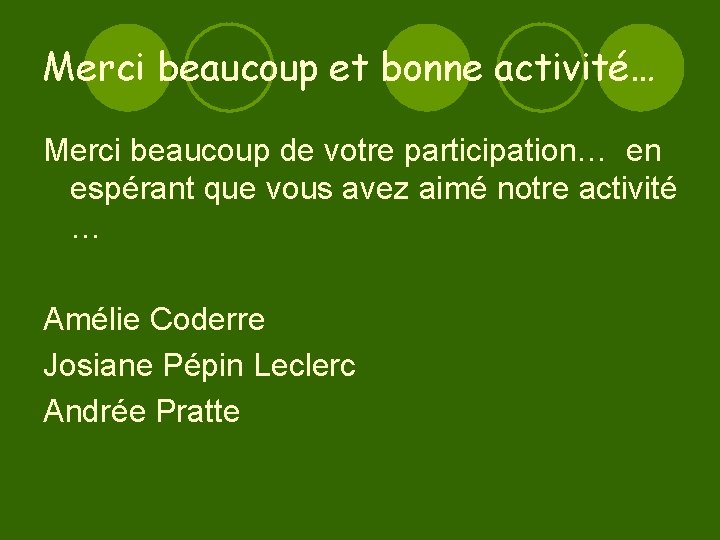 Merci beaucoup et bonne activité…

Merci beaucoup de votre participation… en espérant que vous avez aimé notre activité …

Amélie Coderre

Josiane Pépin Leclerc

Andrée Pratte